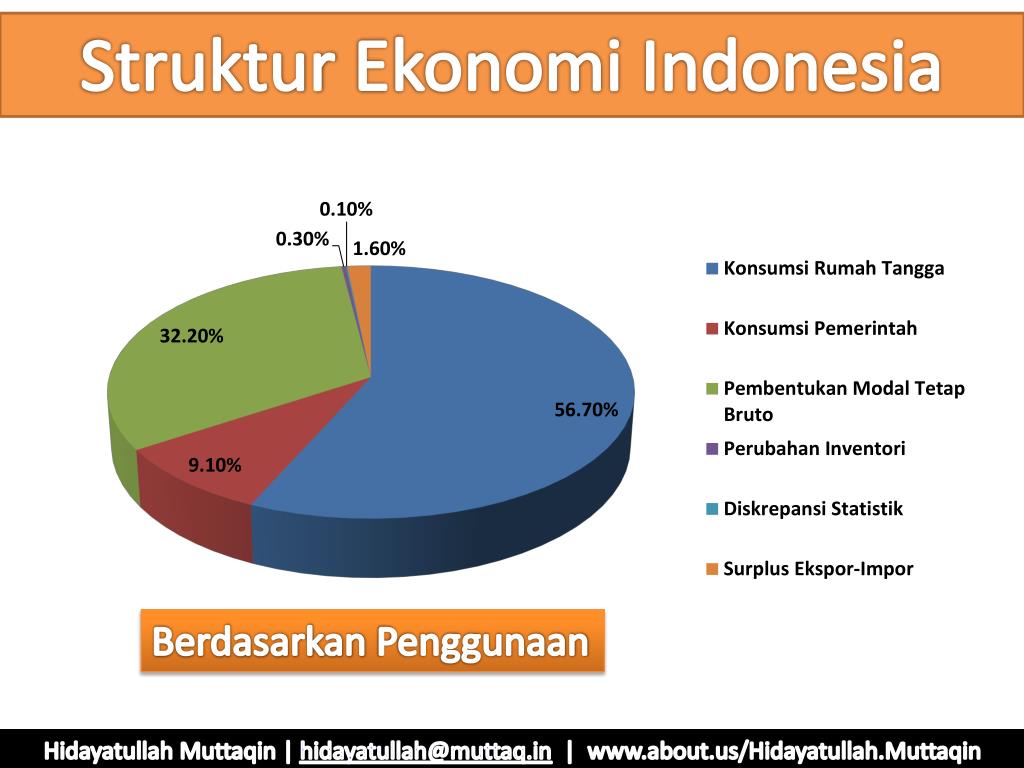 Struktur Ekonomi Indonesia

0.10%
0.30%
1.60%
32.20%
56.70%
9.10%

Konsumsi Rumah Tangga
Konsumsi Pemerintah
Pembentukan Modal Tetap Bruto
Perubahan Inventori
Diskrepansi Statistik
Surplus Ekspor-Impor

Berdasarkan Penggunaan

Hidayatullah Muttaqin | hidayatullah@muttaq.in | www.about.us/Hidayatullah.Muttaqin